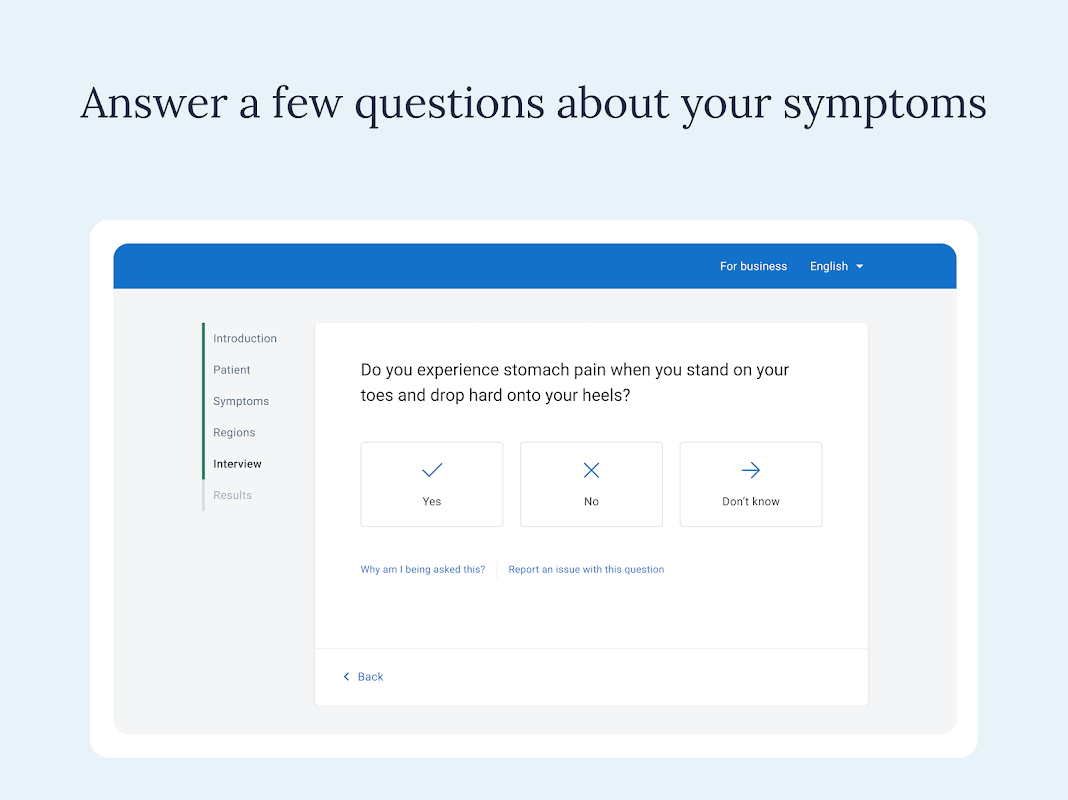 Answer a few questions about your symptoms

For business English

Introduction
Patient
Symptoms
Regions
Interview
Results

Do you experience stomach pain when you stand on your toes and drop hard onto your heels?

Yes

No

Don't know

Why am I being asked this? Report an issue with this question

Back